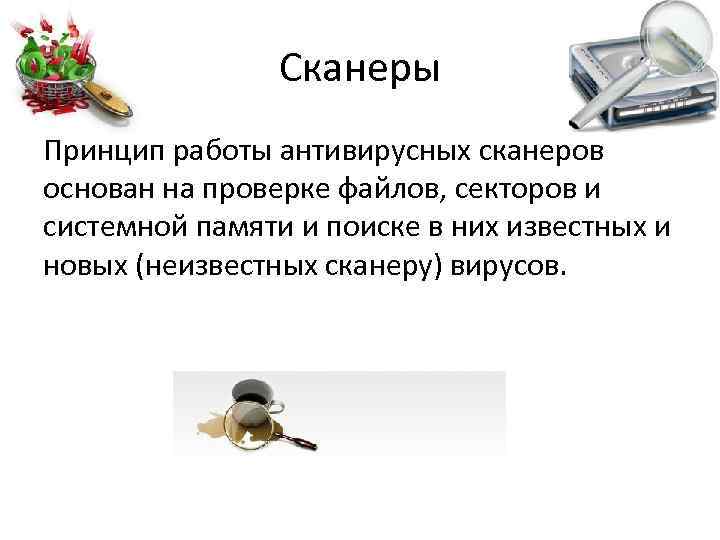 Сканеры

Принцип работы антивирусных сканеров основан на проверке файлов, секторов и системной памяти и поиске в них известных и новых (неизвестных сканеру) вирусов.